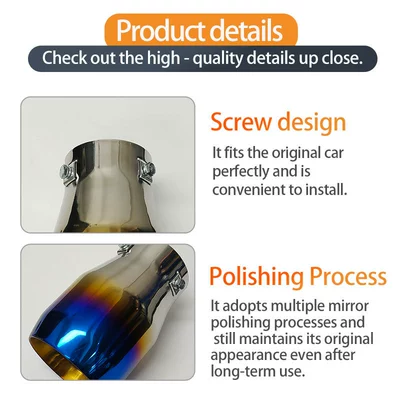 Product details

Check out the high - quality details up close.

Screw design

It fits the original car perfectly and is convenient to install.

Polishing Process

It adopts multiple mirror polishing processes and still maintains its original appearance even after long-term use.